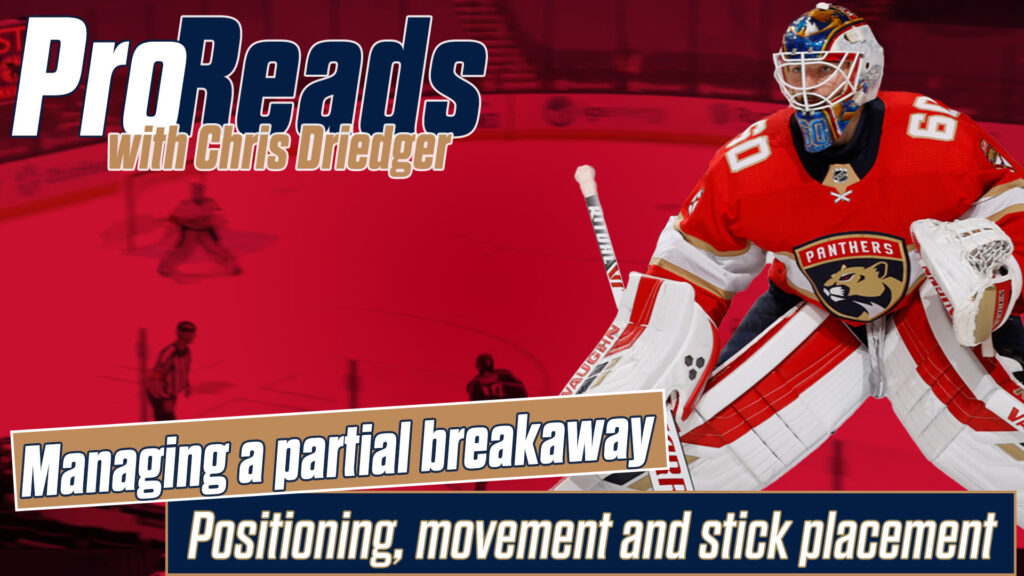 ProReads
with Chris Driedger

60

PANTHERS

VAUGHN

Managing a partial breakaway

Positioning, movement and stick placement